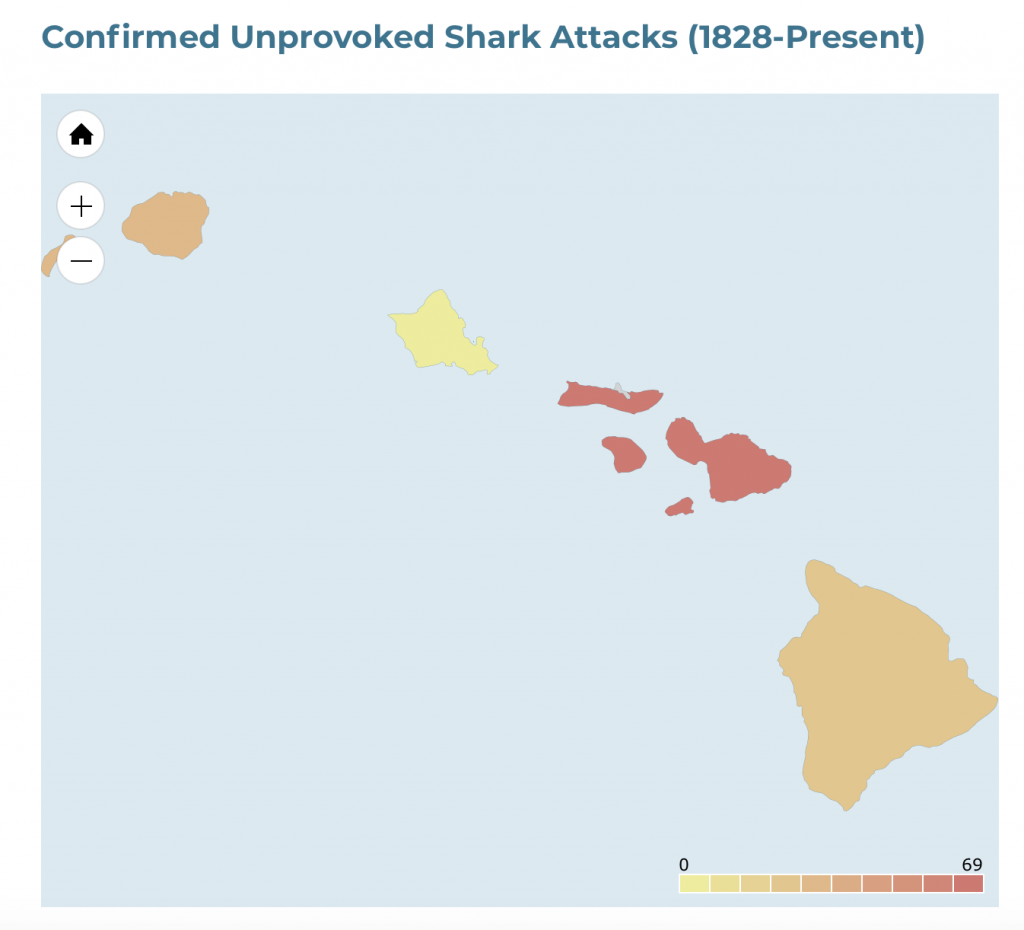 Confirmed Unprovoked Shark Attacks (1828-Present)

0
69